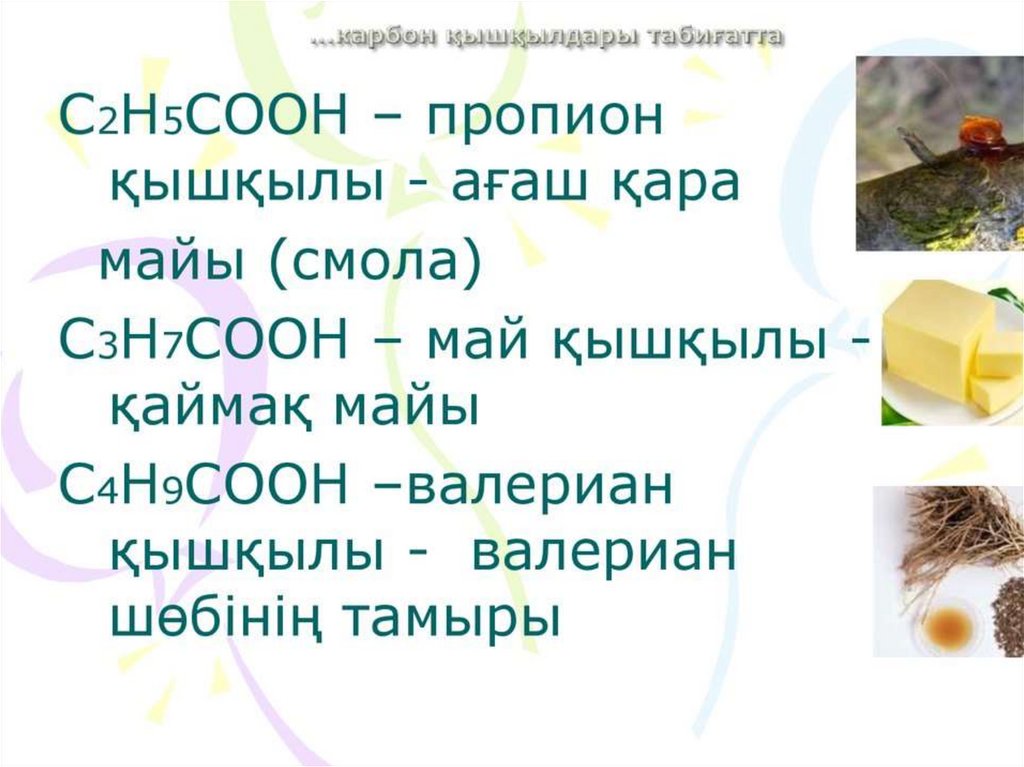 …карбон қышқылдары табиғатта

$C_2H_5COOH$ – пропион қышқылы - ағаш қара майы (смола)

$C_3H_7COOH$ – май қышқылы - қаймақ майы

$C_4H_9COOH$ –валериан қышқылы - валериан шөбінің тамыры